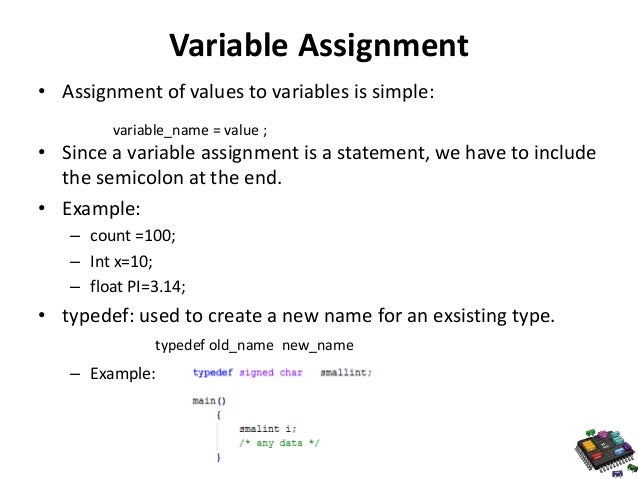 Variable Assignment

• Assignment of values to variables is simple:

variable_name = value ;

• Since a variable assignment is a statement, we have to include the semicolon at the end.

• Example:
– count =100;
– Int x=10;
– float PI=3.14;

• typedef: used to create a new name for an exsisting type.

typedef old_name new_name

– Example: typedef signed char smallint;

main()
{
smalint i;
/* any data */
}